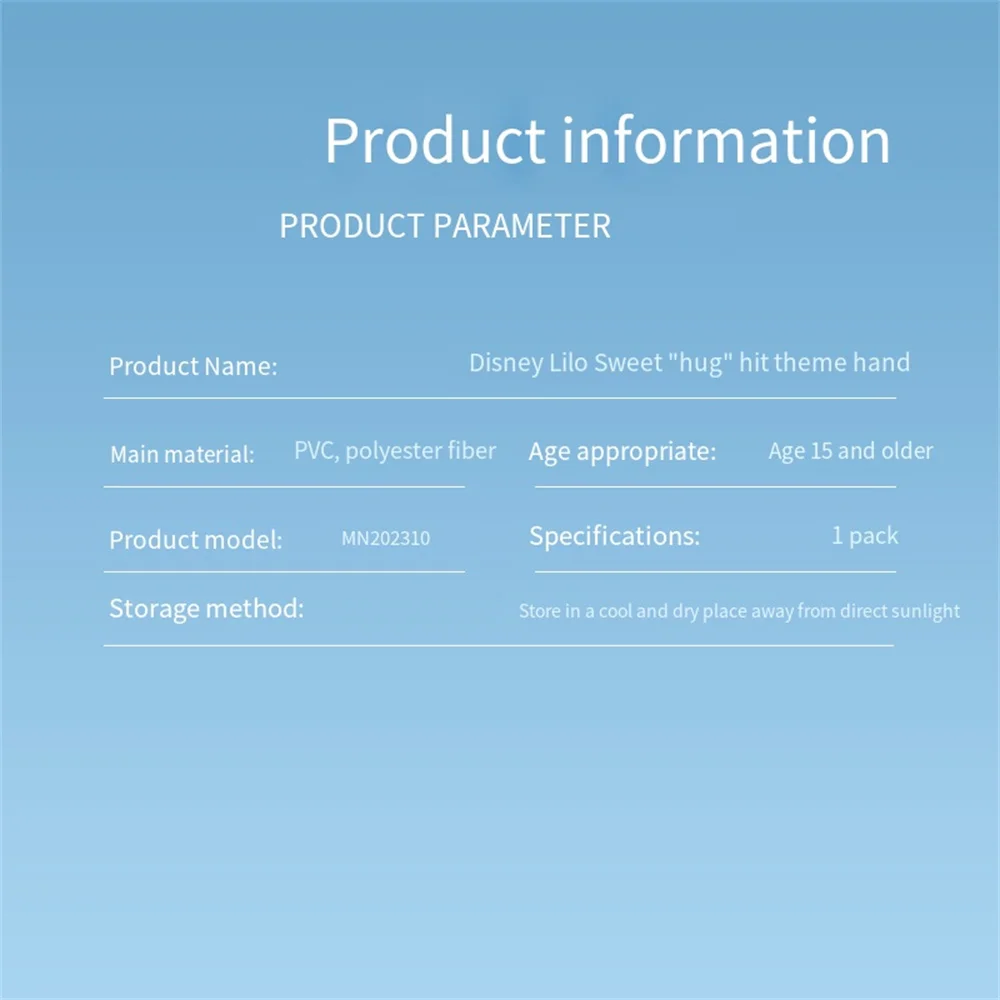 Product information

PRODUCT PARAMETER

Product Name: Disney Lilo Sweet "hug" hit theme hand

Main material: PVC, polyester fiber

Age appropriate: Age 15 and older

Product model: MN202310

Specifications: 1 pack

Storage method: Store in a cool and dry place away from direct sunlight